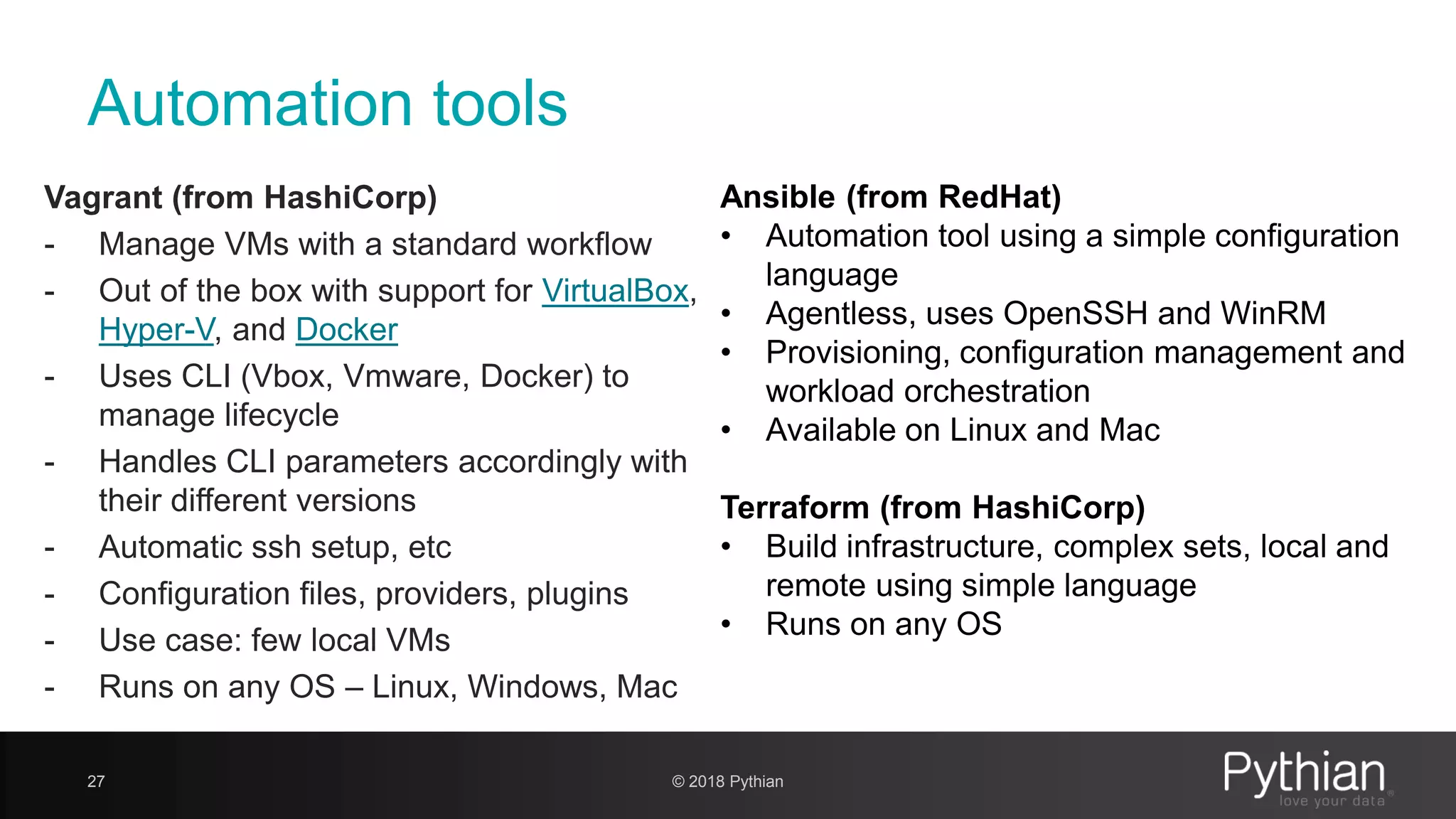 Automation tools

Vagrant (from HashiCorp)

- Manage VMs with a standard workflow
- Out of the box with support for VirtualBox, Hyper-V, and Docker
- Uses CLI (Vbox, Vmware, Docker) to manage lifecycle
- Handles CLI parameters accordingly with their different versions
- Automatic ssh setup, etc
- Configuration files, providers, plugins
- Use case: few local VMs
- Runs on any OS – Linux, Windows, Mac

Ansible (from RedHat)

• Automation tool using a simple configuration language
• Agentless, uses OpenSSH and WinRM
• Provisioning, configuration management and workload orchestration
• Available on Linux and Mac

Terraform (from HashiCorp)

• Build infrastructure, complex sets, local and remote using simple language
• Runs on any OS

27

© 2018 Pythian

Pythian
love your data